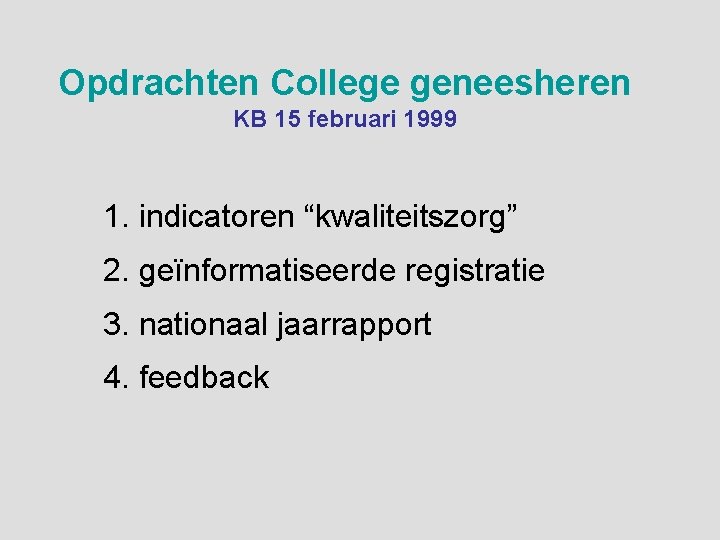 Opdrachten College geneesheren
KB 15 februari 1999

1. indicatoren “kwaliteitszorg”
2. geïnformatiseerde registratie
3. nationaal jaarrapport
4. feedback